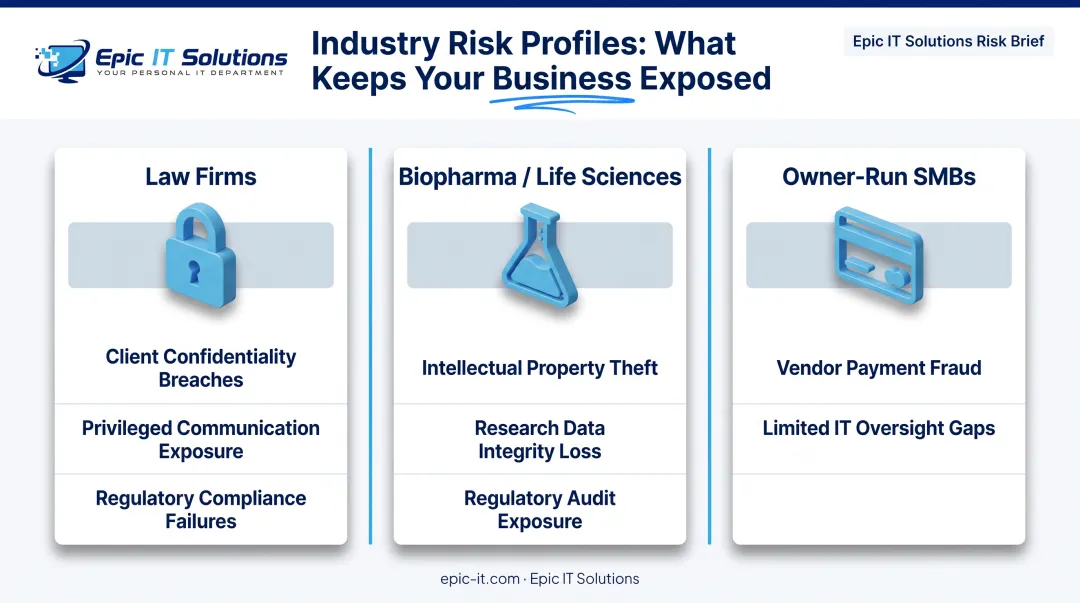 Epic IT Solutions
YOUR PERSONAL IT DEPARTMENT

Industry Risk Profiles: What Keeps Your Business Exposed

Epic IT Solutions Risk Brief

Law Firms

Client Confidentiality Breaches

Privileged Communication Exposure

Regulatory Compliance Failures

Biopharma / Life Sciences

Intellectual Property Theft

Research Data Integrity Loss

Regulatory Audit Exposure

Owner-Run SMBs

Vendor Payment Fraud

Limited IT Oversight Gaps

epic-it.com · Epic IT Solutions